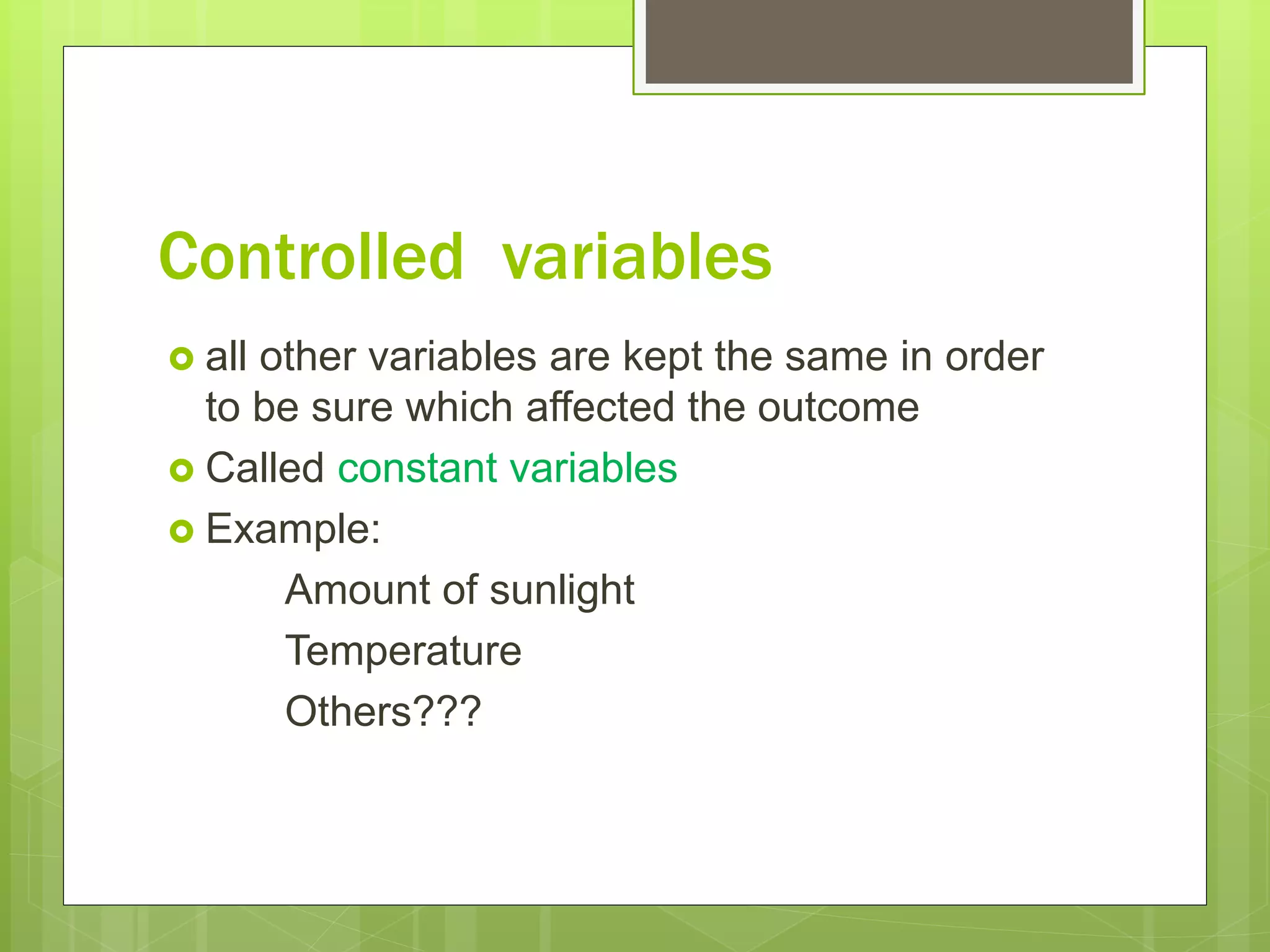 Controlled  variables

all other variables are kept the same in order to be sure which affected the outcome

Called constant variables

Example:

Amount of sunlight

Temperature

Others???